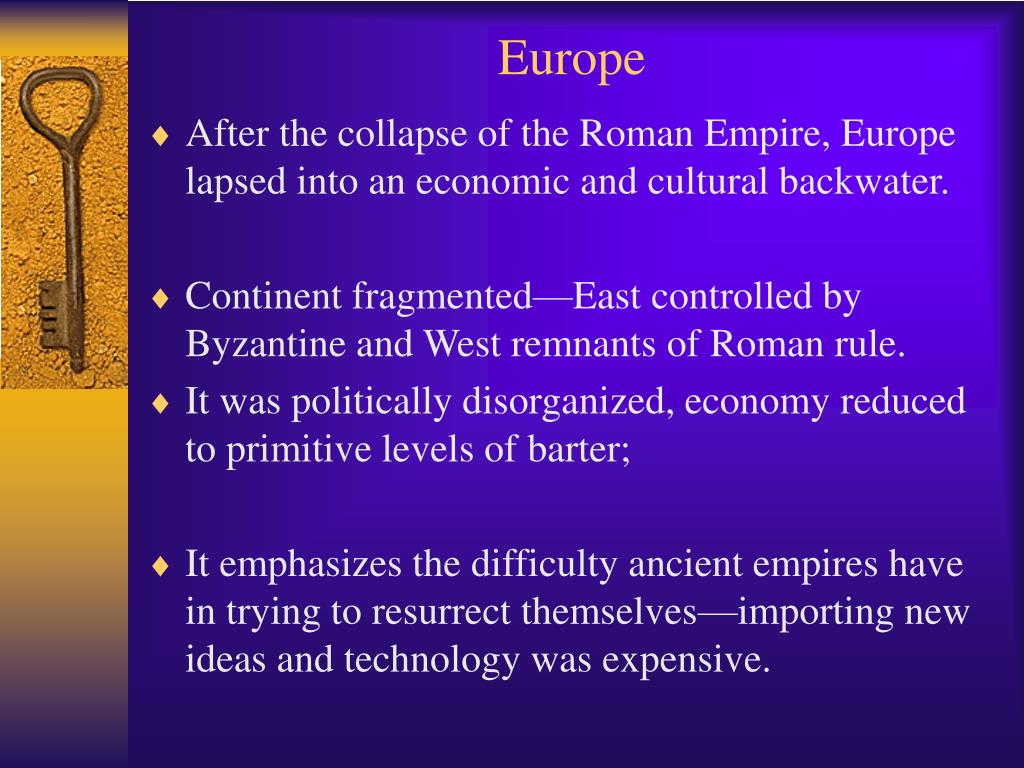 Europe

♦ After the collapse of the Roman Empire, Europe lapsed into an economic and cultural backwater.

♦ Continent fragmented—East controlled by Byzantine and West remnants of Roman rule.

♦ It was politically disorganized, economy reduced to primitive levels of barter;

♦ It emphasizes the difficulty ancient empires have in trying to resurrect themselves—importing new ideas and technology was expensive.